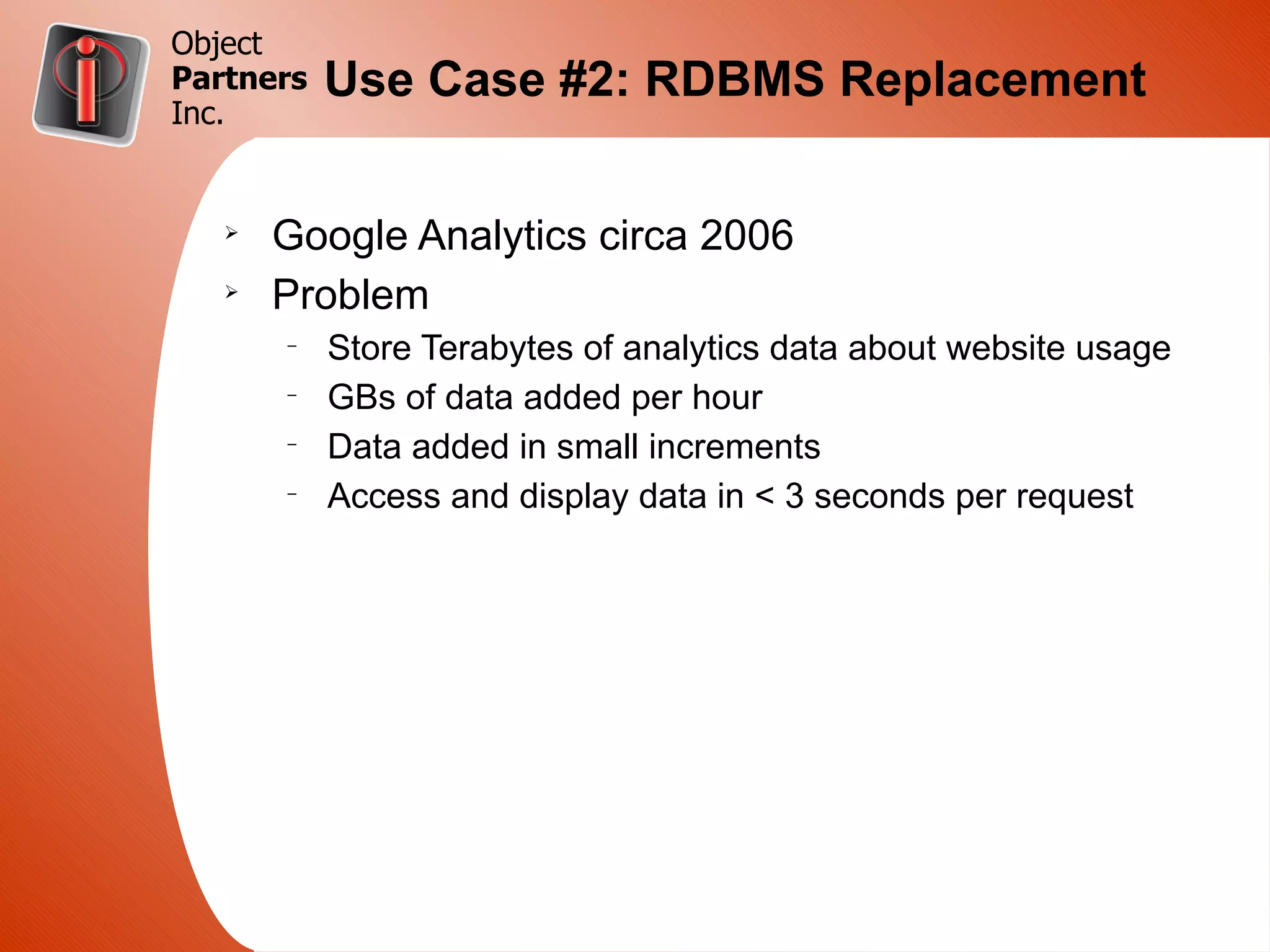 Object Partners Inc.

Use Case #2: RDBMS Replacement

➢ Google Analytics circa 2006
➢ Problem
– Store Terabytes of analytics data about website usage
– GBs of data added per hour
– Data added in small increments
– Access and display data in < 3 seconds per request